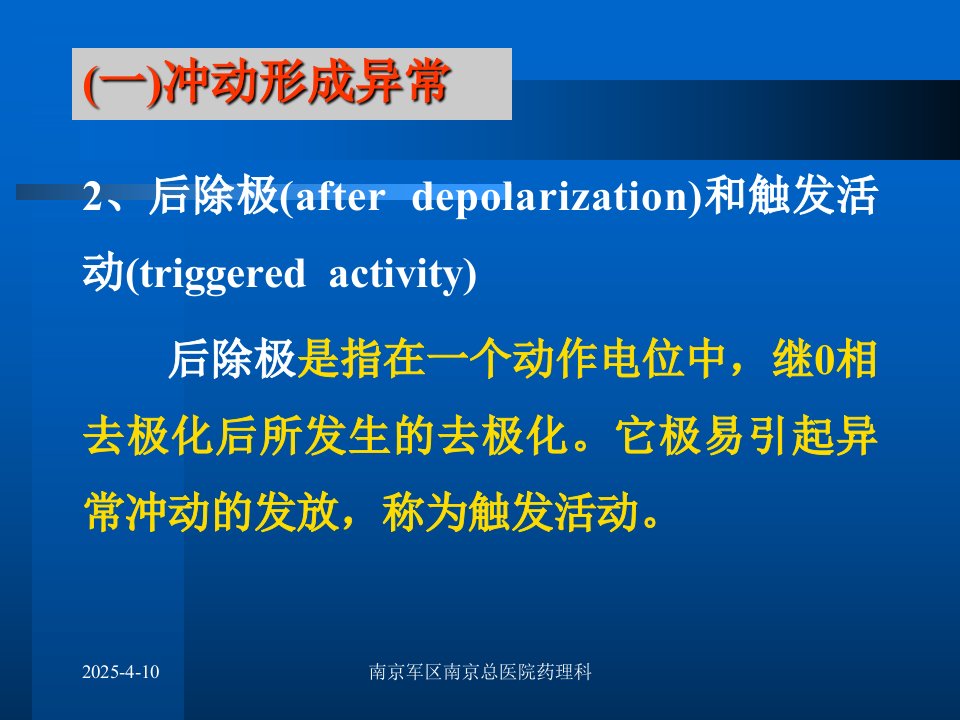 (一)冲动形成异常

2、后除极(after depolarization)和触发活动(triggered activity)

后除极是指在一个动作电位中，继0相去极化后所发生的去极化。它极易引起异常冲动的发放，称为触发活动。

2025-4-10

南京军区南京总医院药理科